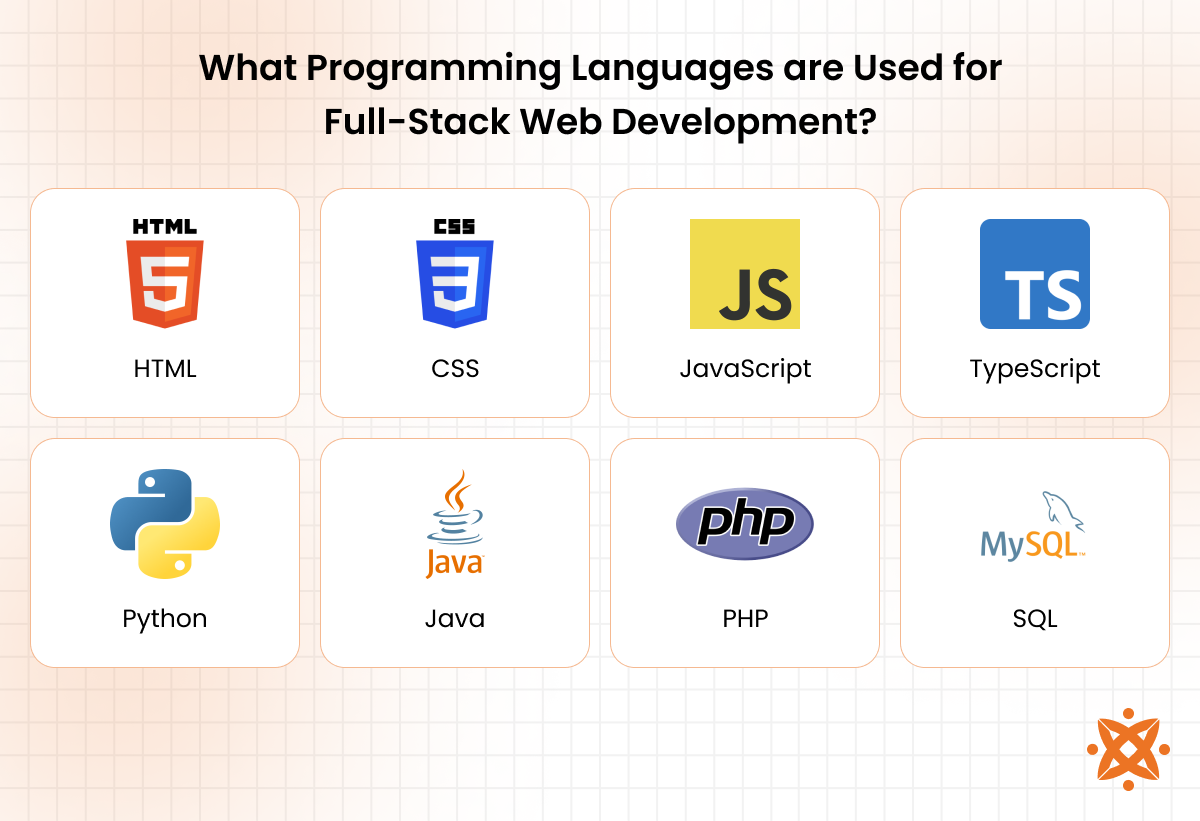 What Programming Languages are Used for Full-Stack Web Development?

HTML
5
HTML

CSS
3
CSS

JS
JavaScript

TS
TypeScript

Python

Java
Java

php
PHP

MySQL
SQL